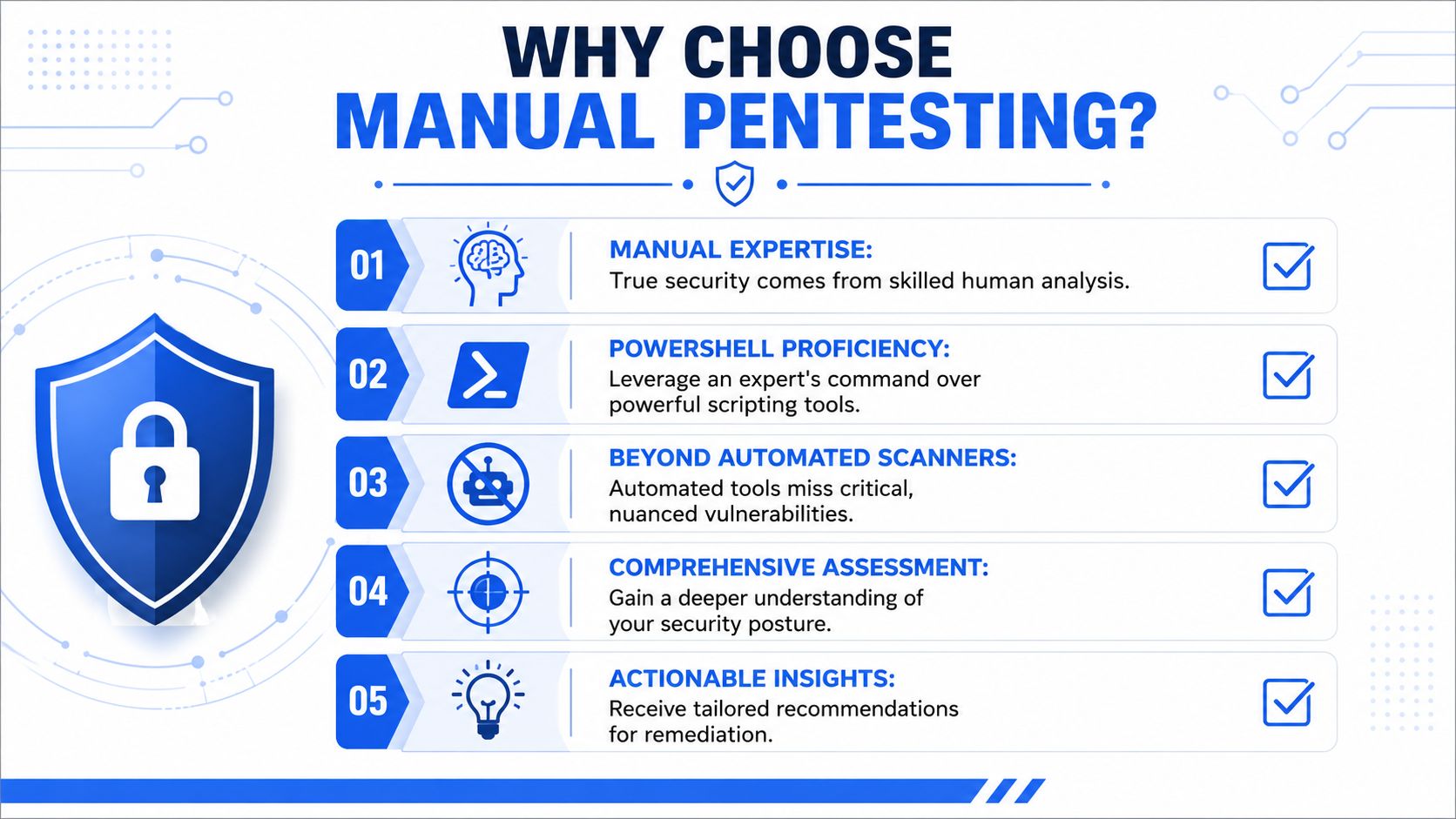 WHY CHOOSE
MANUAL PENTESTING?

01
MANUAL EXPERTISE:
True security comes from skilled human analysis.

02
POWERSHELL PROFICIENCY:
Leverage an expert's command over powerful scripting tools.

03
BEYOND AUTOMATED SCANNERS:
Automated tools miss critical, nuanced vulnerabilities.

04
COMPREHENSIVE ASSESSMENT:
Gain a deeper understanding of your security posture.

05
ACTIONABLE INSIGHTS:
Receive tailored recommendations for remediation.